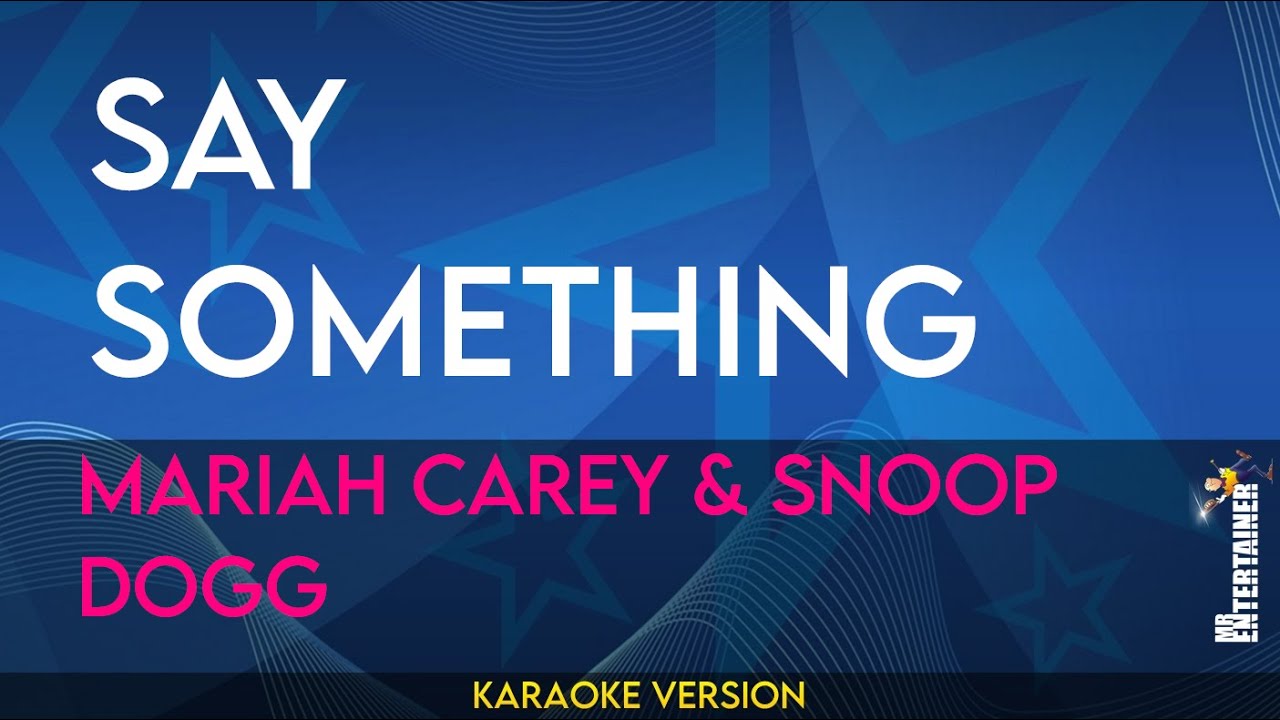 SAY SOMETHING

MARIAH CAREY & SNOOP DOGG

MR ENTERTAINER

KARAOKE VERSION